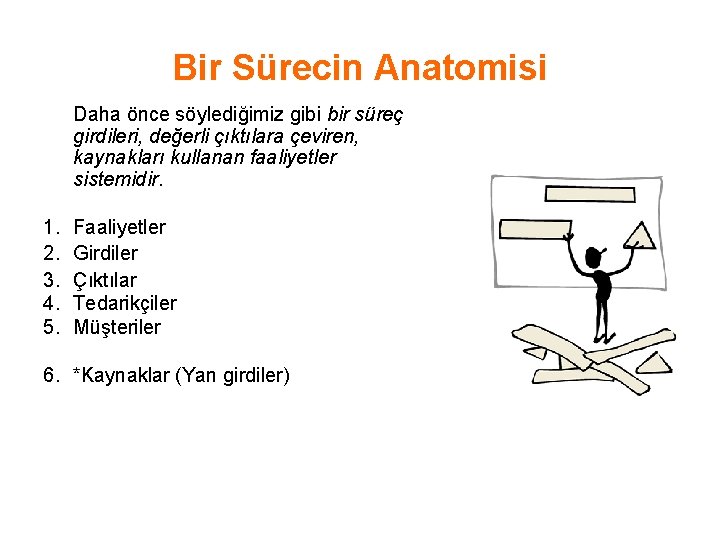 Bir Sürecin Anatomisi

Daha önce söylediğimiz gibi bir süreç girdileri, değerli çıktılara çeviren, kaynakları kullanan faaliyetler sistemidir.

1. Faaliyetler
2. Girdiler
3. Çıktılar
4. Tedarikçiler
5. Müşteriler

6. *Kaynaklar (Yan girdiler)